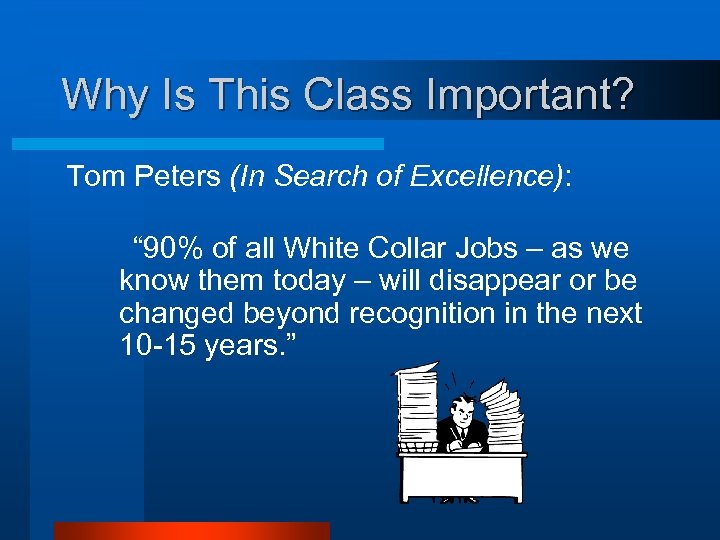 Why Is This Class Important?

Tom Peters (In Search of Excellence):

“90% of all White Collar Jobs – as we know them today – will disappear or be changed beyond recognition in the next 10-15 years.”